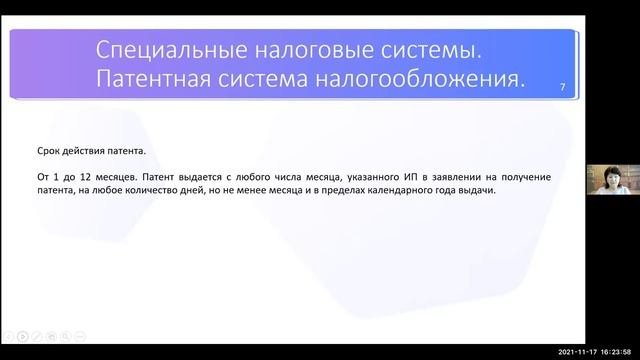 Специальные налоговые системы. Патентная система налогообложения.

7

Срок действия патента.

От 1 до 12 месяцев. Патент выдается с любого числа месяца, указанного ИП в заявлении на получение патента, на любое количество дней, но не менее месяца и в пределах календарного года выдачи.

2021-11-17 16:23:58